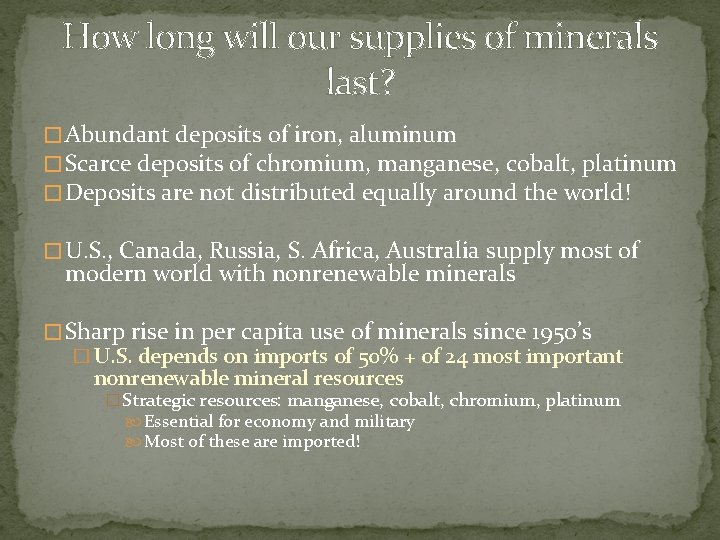 How long will our supplies of minerals last?

Abundant deposits of iron, aluminum

Scarce deposits of chromium, manganese, cobalt, platinum

Deposits are not distributed equally around the world!

U.S., Canada, Russia, S. Africa, Australia supply most of modern world with nonrenewable minerals

Sharp rise in per capita use of minerals since 1950's

U.S. depends on imports of 50% + of 24 most important nonrenewable mineral resources

Strategic resources: manganese, cobalt, chromium, platinum

Essential for economy and military

Most of these are imported!